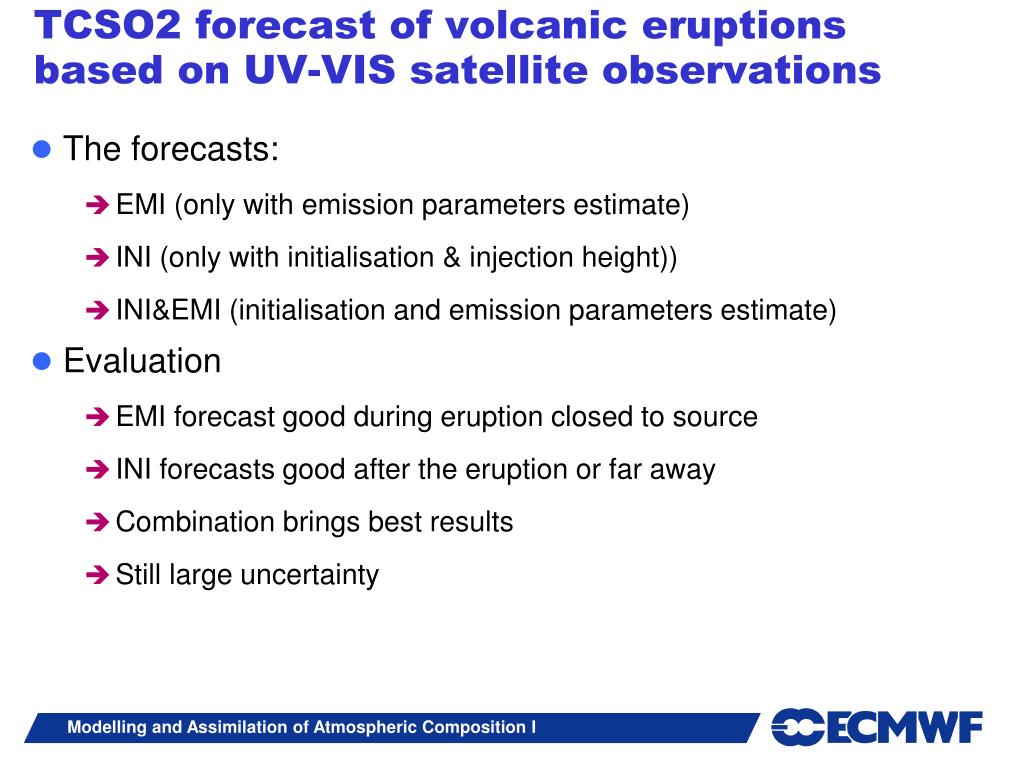 TCSO2 forecast of volcanic eruptions based on UV-VIS satellite observations

The forecasts:

EMI (only with emission parameters estimate)

INI (only with initialisation & injection height))

INI&EMI (initialisation and emission parameters estimate)

Evaluation

EMI forecast good during eruption closed to source

INI forecasts good after the eruption or far away

Combination brings best results

Still large uncertainty

Modelling and Assimilation of Atmospheric Composition I

ECMWF